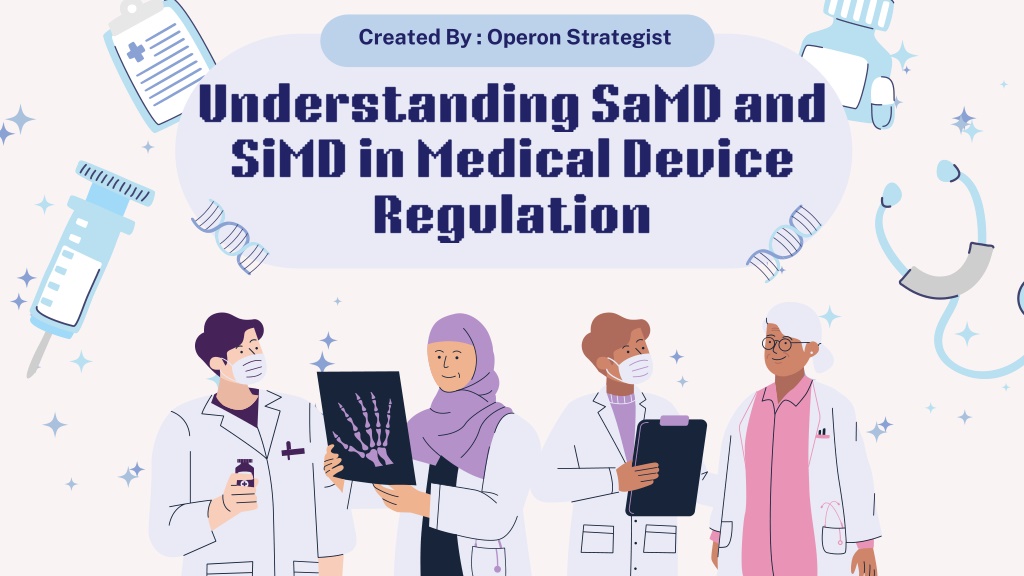 Created By : Operon Strategist

Understanding SaMD and SiMD in Medical Device Regulation